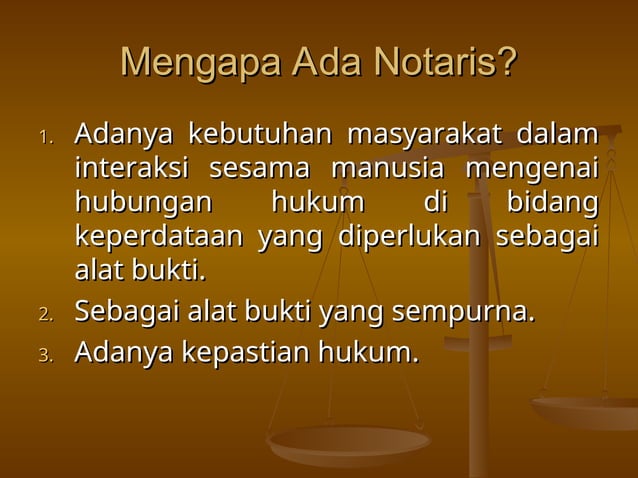 Mengapa Ada Notaris?

1. Adanya kebutuhan masyarakat dalam interaksi sesama manusia mengenai hubungan hukum di bidang keperdataan yang diperlukan sebagai alat bukti.
2. Sebagai alat bukti yang sempurna.
3. Adanya kepastian hukum.